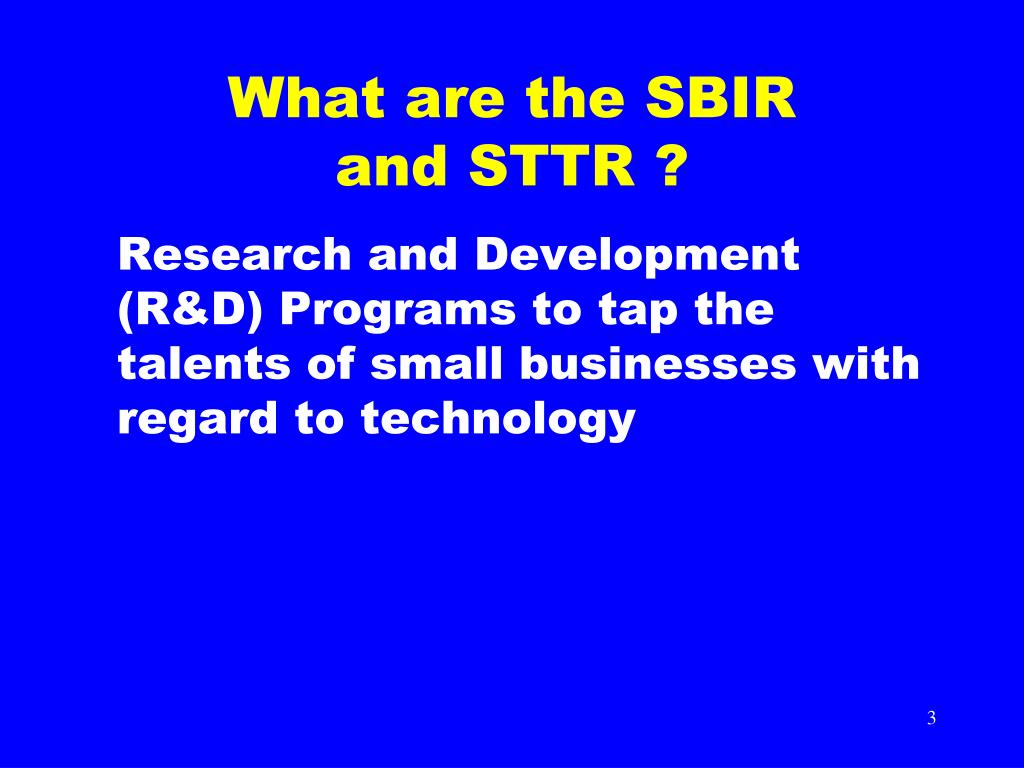 What are the SBIR and STTR ?

Research and Development (R&D) Programs to tap the talents of small businesses with regard to technology

3